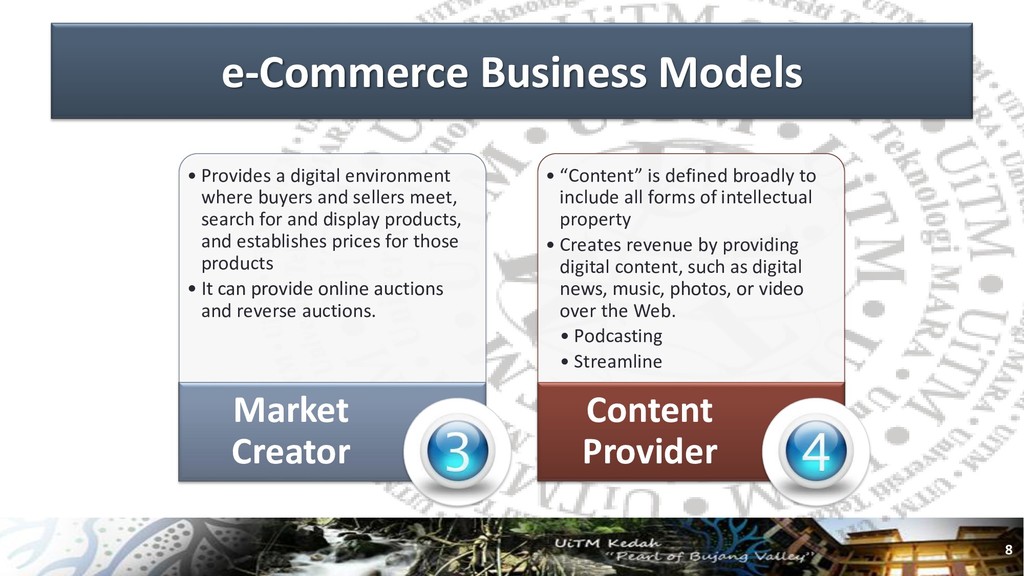 e-Commerce Business Models

• Provides a digital environment where buyers and sellers meet, search for and display products, and establishes prices for those products
• It can provide online auctions and reverse auctions.

Market Creator

3

• "Content" is defined broadly to include all forms of intellectual property
• Creates revenue by providing digital content, such as digital news, music, photos, or video over the Web.
• Podcasting
• Streamline

Content Provider

4

UiTM Kedah
"Pearl of Bujang Valley"

8